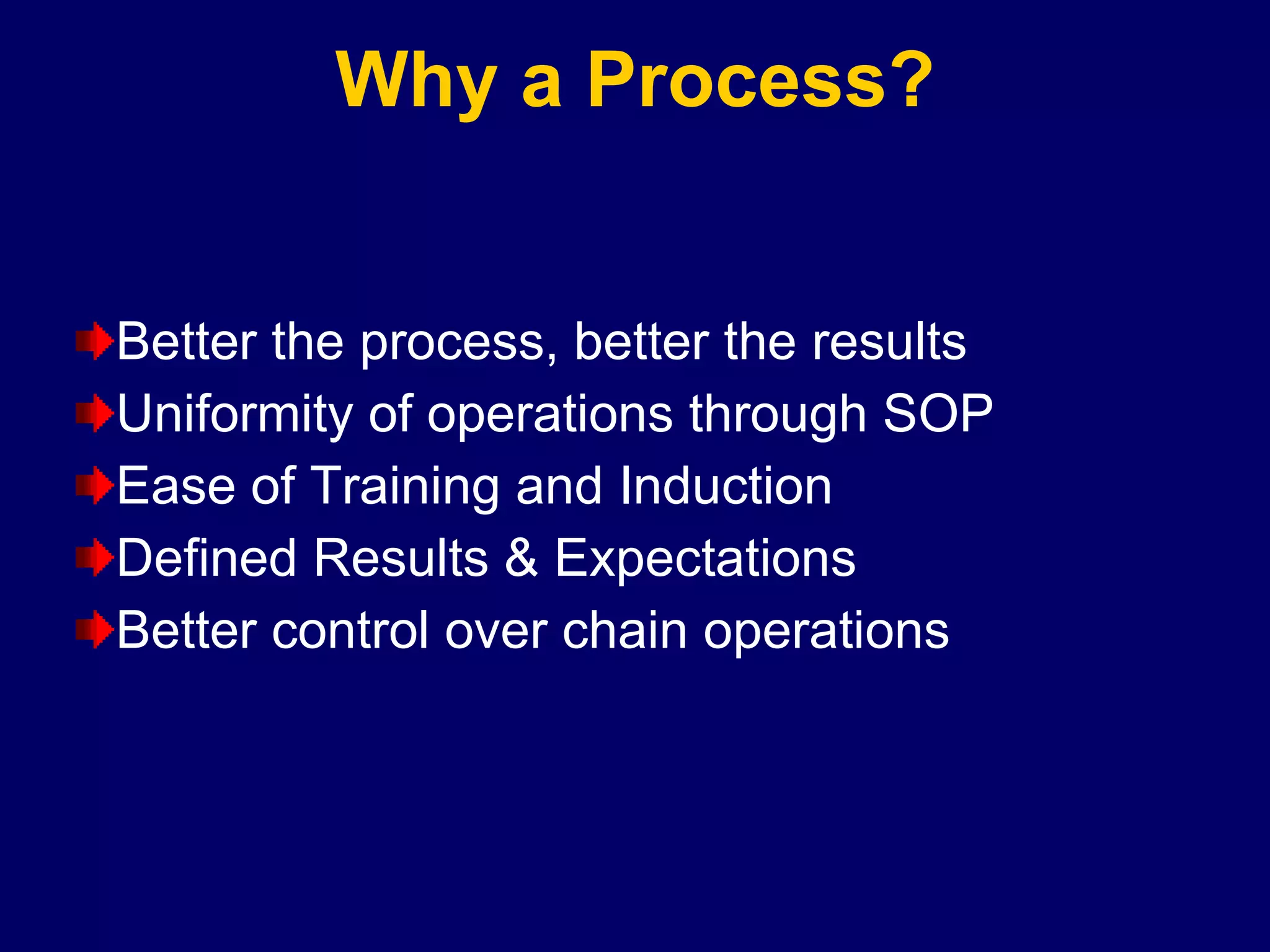 Why a Process?

Better the process, better the results
Uniformity of operations through SOP
Ease of Training and Induction
Defined Results & Expectations
Better control over chain operations